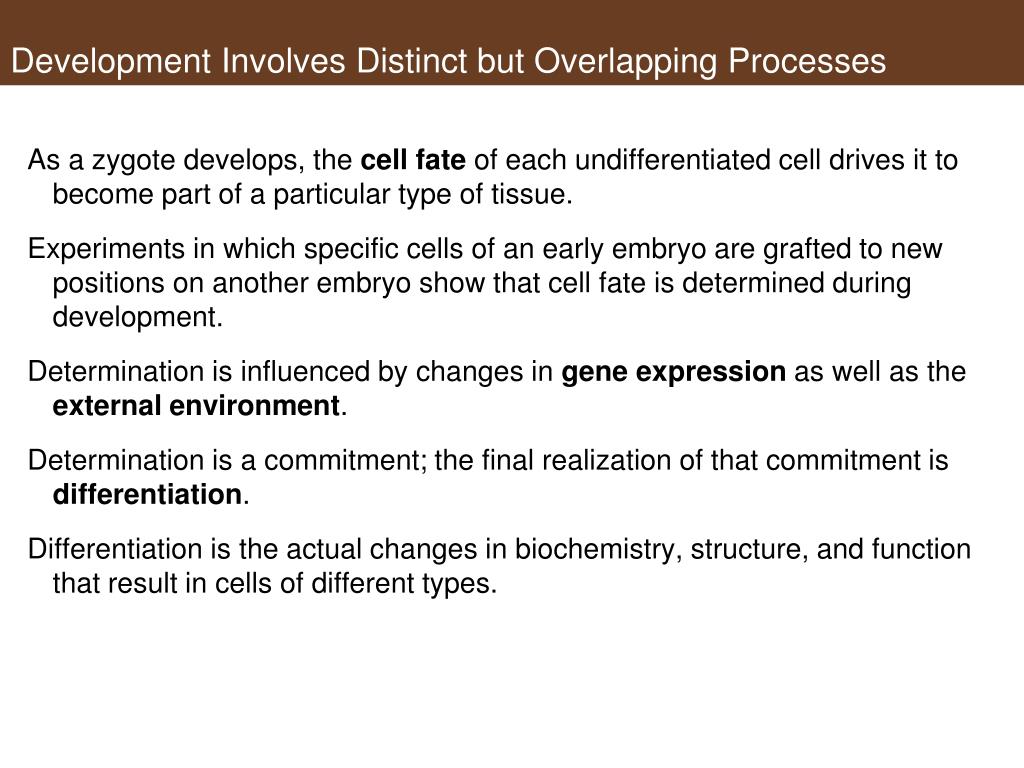 Development Involves Distinct but Overlapping Processes

As a zygote develops, the cell fate of each undifferentiated cell drives it to become part of a particular type of tissue.

Experiments in which specific cells of an early embryo are grafted to new positions on another embryo show that cell fate is determined during development.

Determination is influenced by changes in gene expression as well as the external environment.

Determination is a commitment; the final realization of that commitment is differentiation.

Differentiation is the actual changes in biochemistry, structure, and function that result in cells of different types.